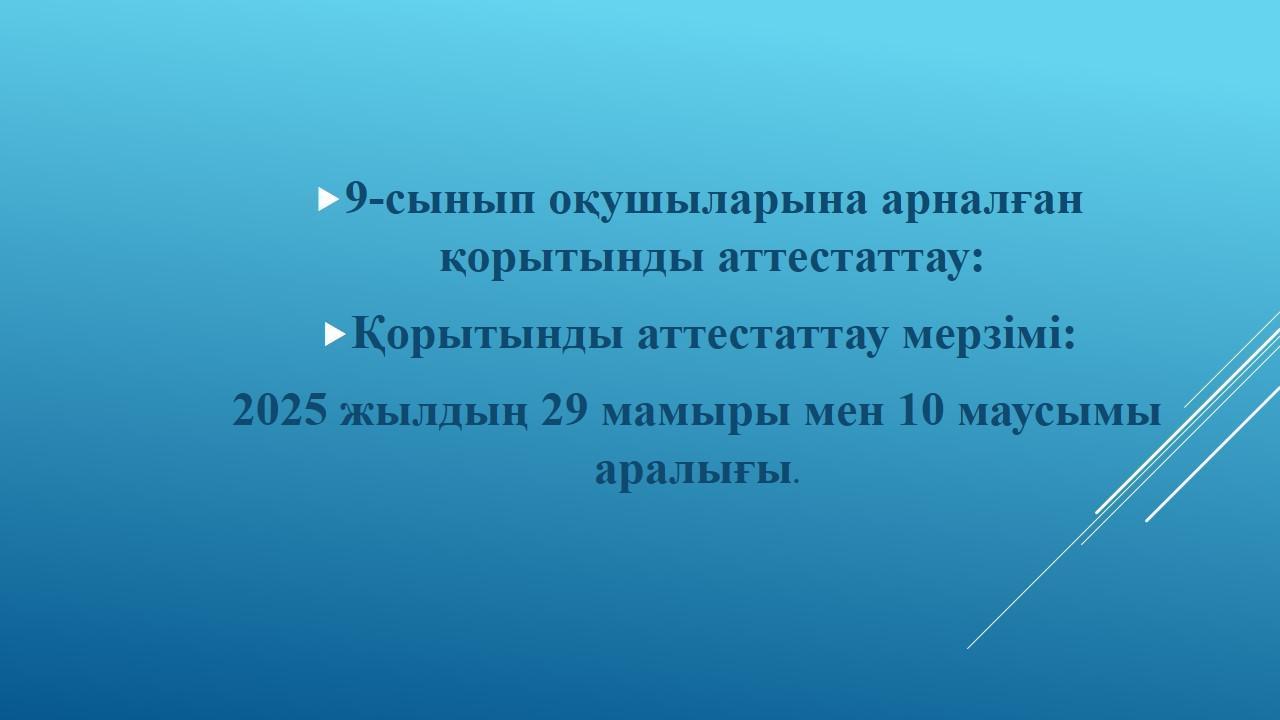 9-сынып оқушыларына арналған қорытынды аттестаттау:

Қорытынды аттестаттау мерзімі:

2025 жылдың 29 мамыры мен 10 маусымы аралығы.